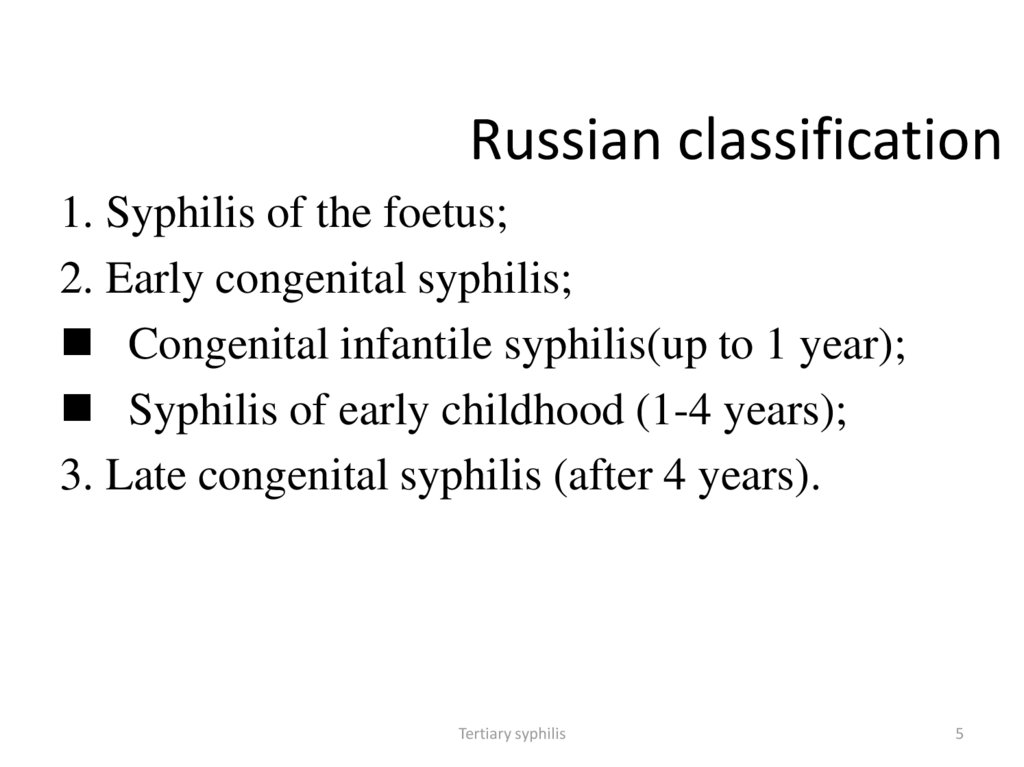 Russian classification

1. Syphilis of the foetus;

2. Early congenital syphilis;

■ Congenital infantile syphilis(up to 1 year);

■ Syphilis of early childhood (1-4 years);

3. Late congenital syphilis (after 4 years).

Tertiary syphilis

5